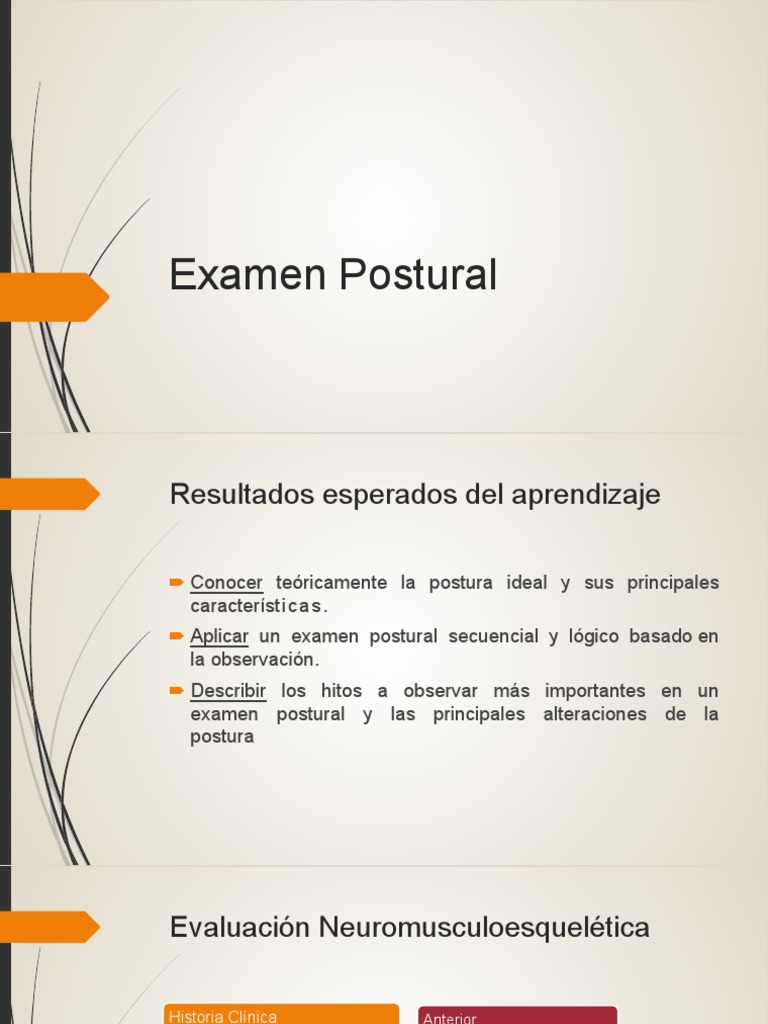 Examen Postural

Resultados esperados del aprendizaje

Conocer teóricamente la postura ideal y sus principales características.

Aplicar un examen postural secuencial y lógico basado en la observación.

Describir los hitos a observar más importantes en un examen postural y las principales alteraciones de la postura

Evaluación Neuromusculoesquelética

Historia Clínica

Anterior